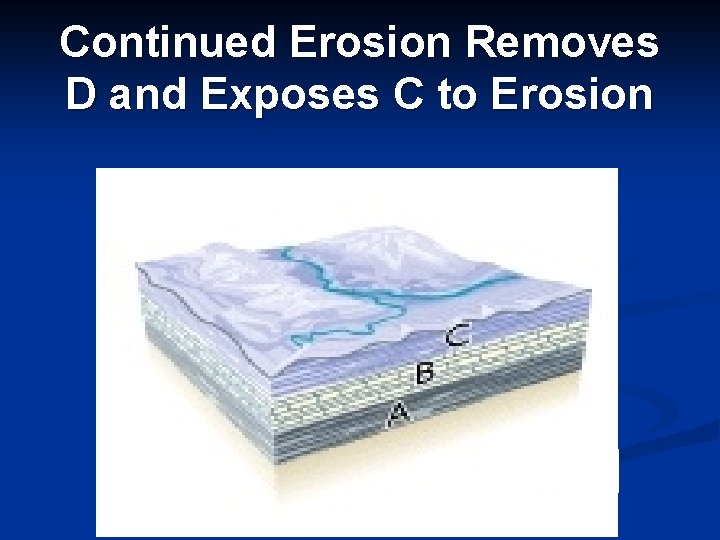 Continued Erosion Removes D and Exposes C to Erosion

C

B

A